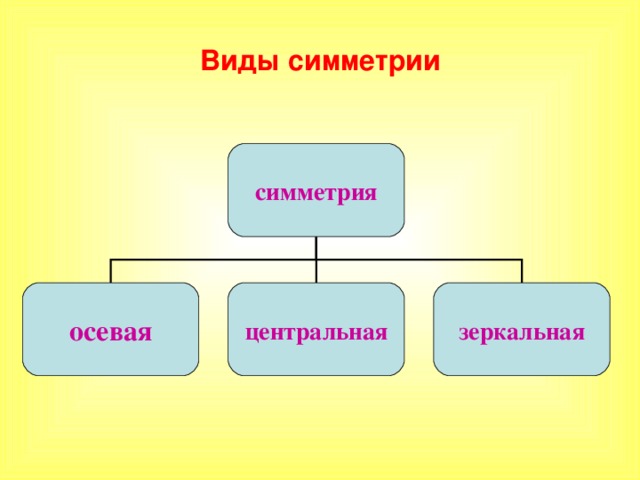 Виды симметрии

симметрия

осевая

центральная

зеркальная